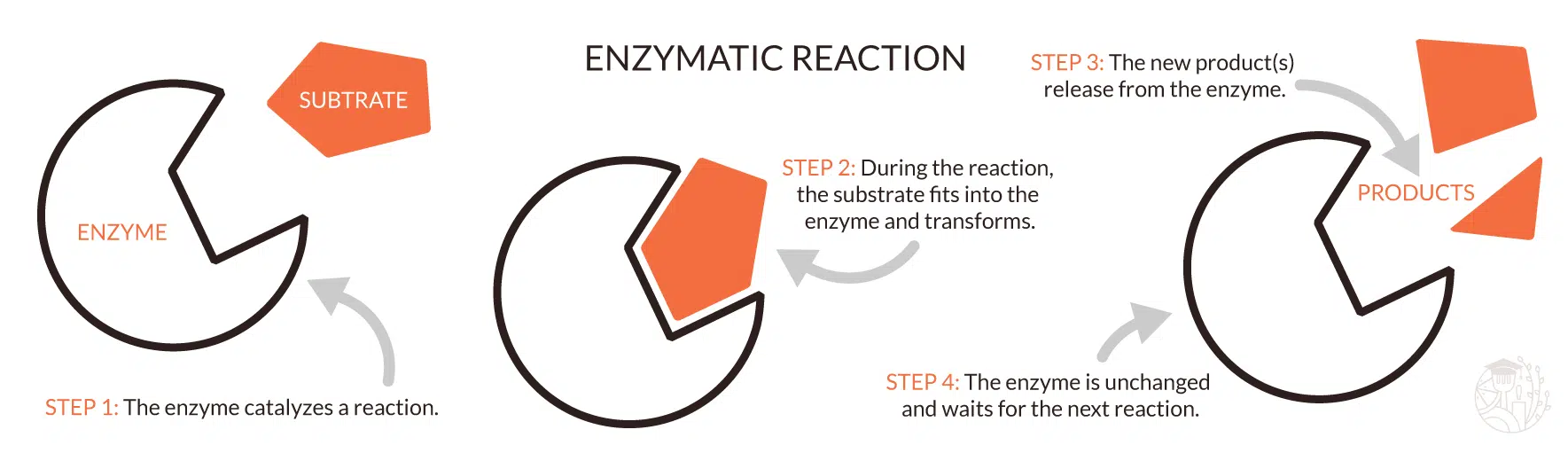 ENZYMATIC REACTION

SUBTRATE

ENZYME

STEP 1: The enzyme catalyzes a reaction.

STEP 2: During the reaction, the substrate fits into the enzyme and transforms.

STEP 3: The new product(s) release from the enzyme.

PRODUCTS

STEP 4: The enzyme is unchanged and waits for the next reaction.